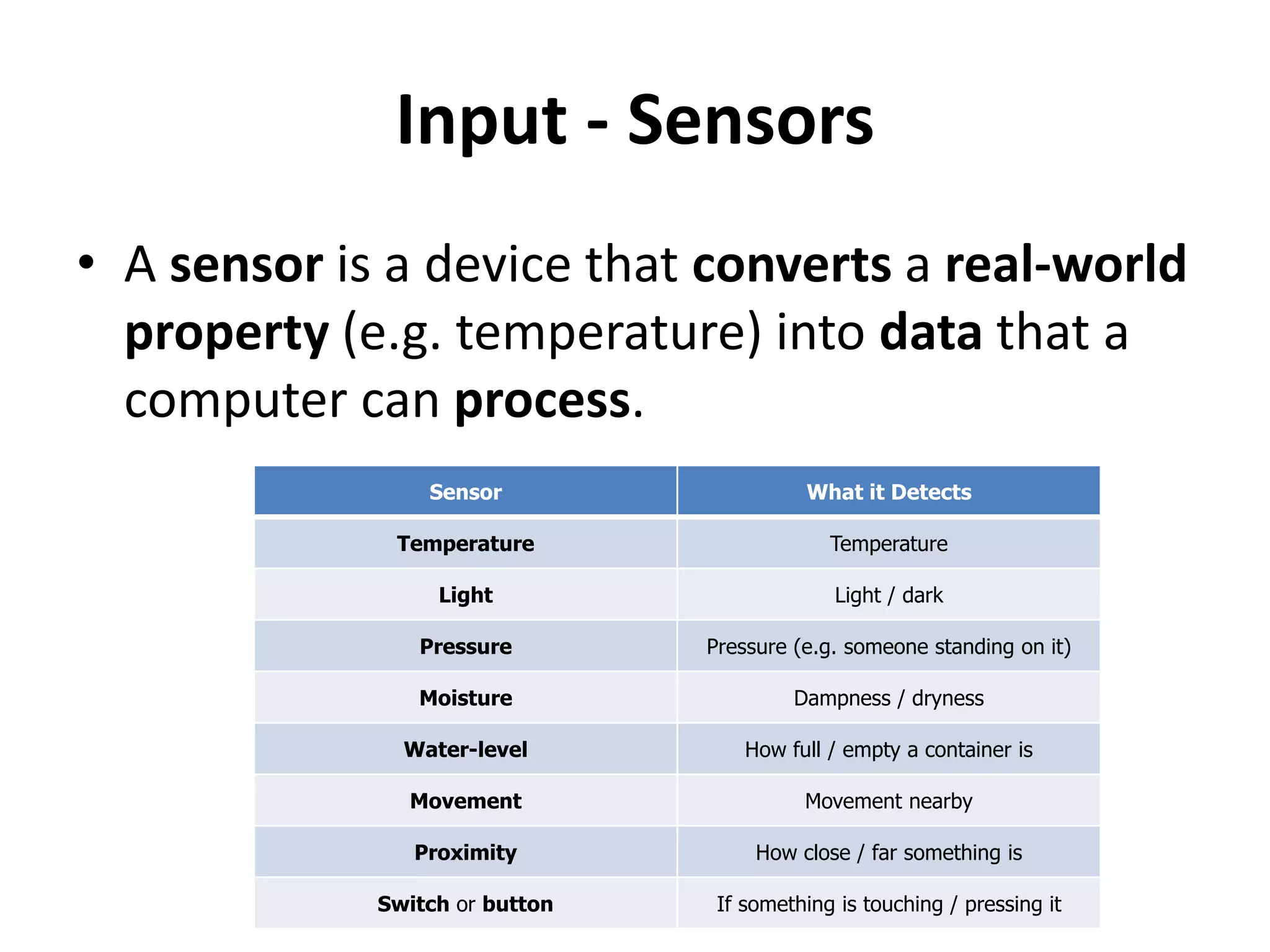 Input - Sensors

• A sensor is a device that converts a real-world property (e.g. temperature) into data that a computer can process.

| Sensor | What it Detects |
|---|---|
| Temperature | Temperature |
| Light | Light / dark |
| Pressure | Pressure (e.g. someone standing on it) |
| Moisture | Dampness / dryness |
| Water-level | How full / empty a container is |
| Movement | Movement nearby |
| Proximity | How close / far something is |
| Switch or button | If something is touching / pressing it |